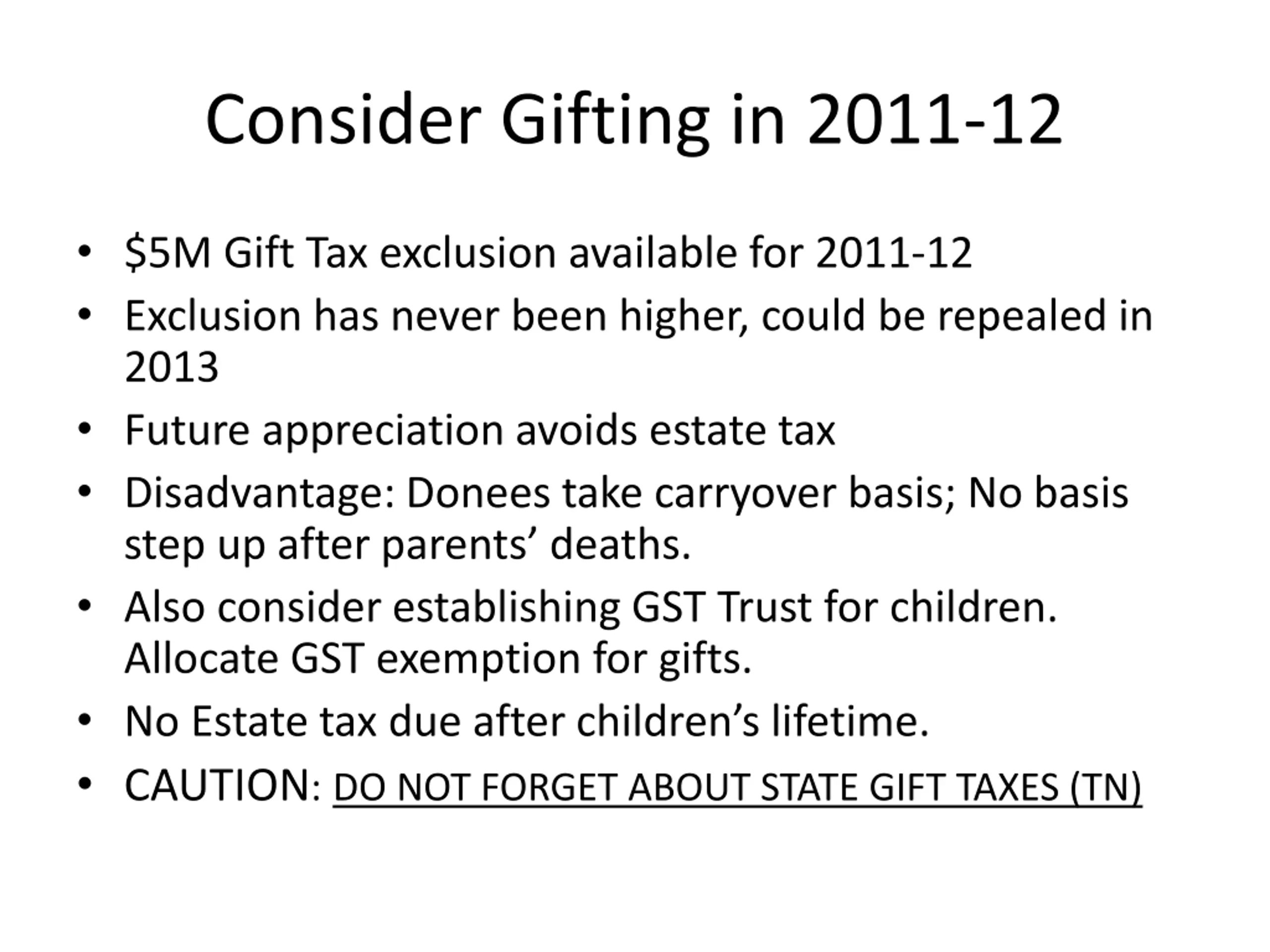 Consider Gifting in 2011-12

• \$5M Gift Tax exclusion available for 2011-12
• Exclusion has never been higher, could be repealed in 2013
• Future appreciation avoids estate tax
• Disadvantage: Donees take carryover basis; No basis step up after parents' deaths.
• Also consider establishing GST Trust for children. Allocate GST exemption for gifts.
• No Estate tax due after children's lifetime.
• CAUTION: DO NOT FORGET ABOUT STATE GIFT TAXES (TN)